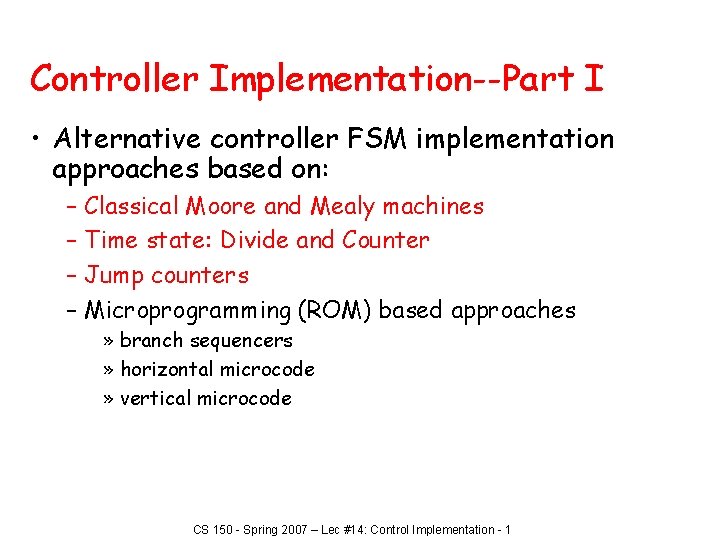 Controller Implementation--Part I

• Alternative controller FSM implementation approaches based on:
– Classical Moore and Mealy machines
– Time state: Divide and Counter
– Jump counters
– Microprogramming (ROM) based approaches
» branch sequencers
» horizontal microcode
» vertical microcode

CS 150 - Spring 2007 – Lec #14: Control Implementation - 1